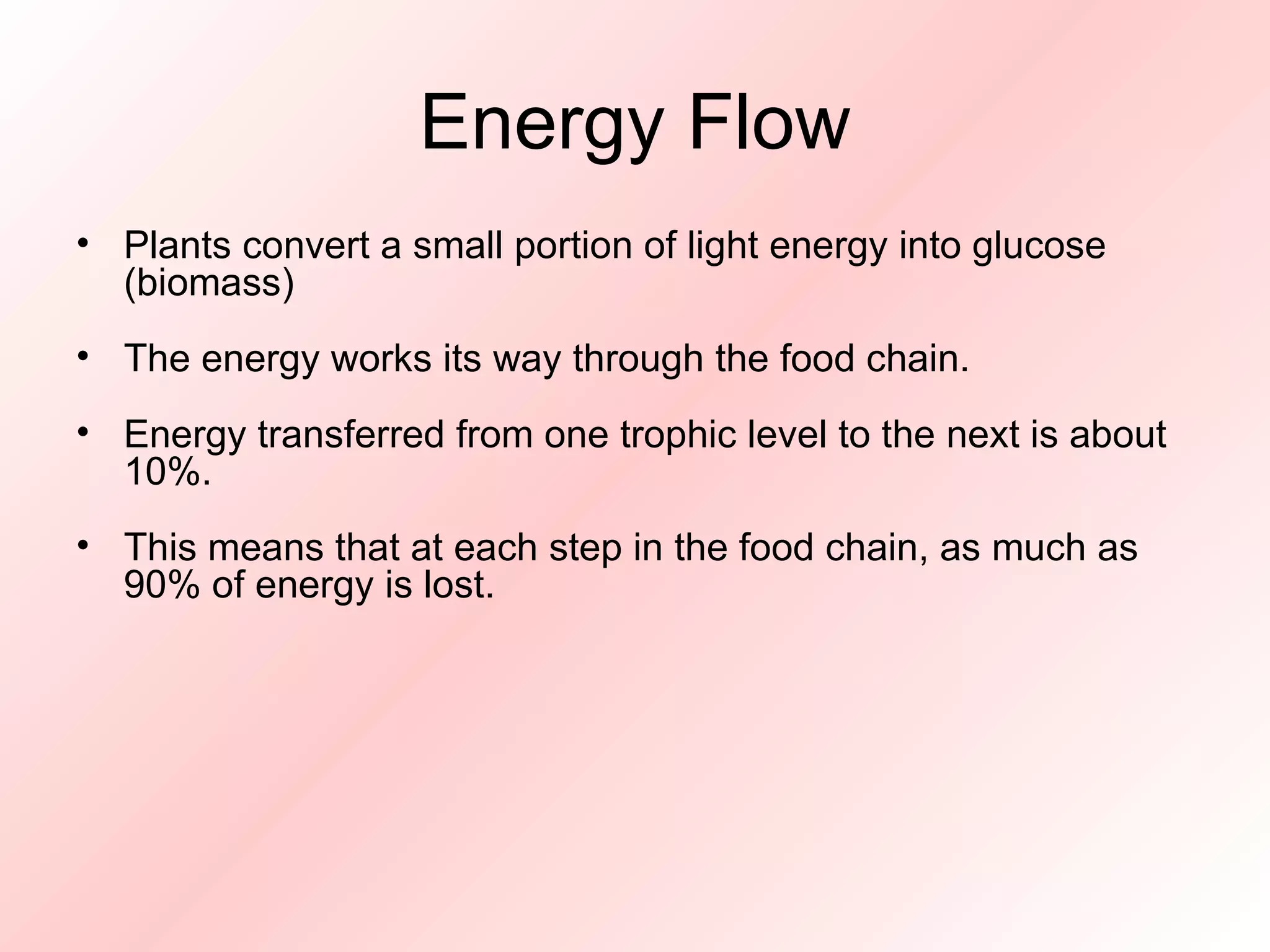 Energy Flow

• Plants convert a small portion of light energy into glucose (biomass)

• The energy works its way through the food chain.

• Energy transferred from one trophic level to the next is about 10%.

• This means that at each step in the food chain, as much as 90% of energy is lost.